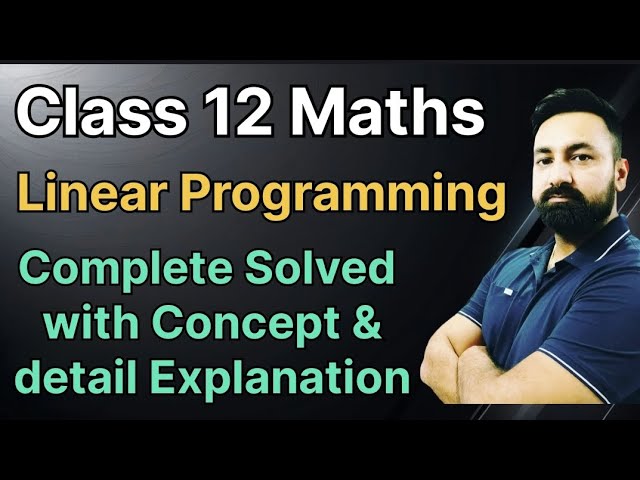 Class 12 Maths

Linear Programming

Complete Solved with Concept & detail Explanation